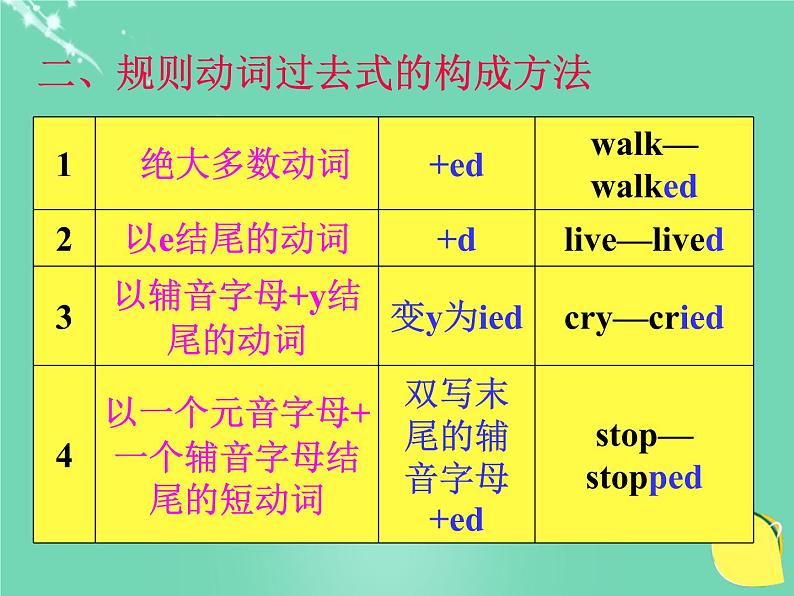 二、规则动词过去式的构成方法

| 1 | 绝大多数动词 | +ed | walk—walked |
|---|---|---|---|
| 2 | 以e结尾的动词 | +d | live—lived |
| 3 | 以辅音字母+y结尾的动词 | 变y为ied | cry—cried |
| 4 | 以一个元音字母+一个辅音字母结尾的短动词 | 双写末尾的辅音字母+ed | stop—stopped |